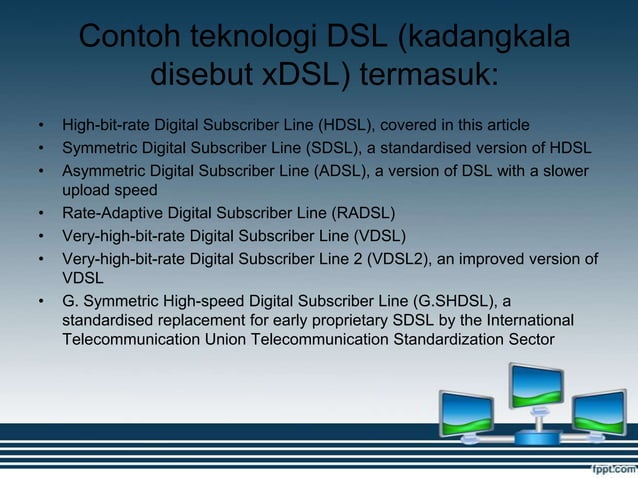 Contoh teknologi DSL (kadangkala disebut xDSL) termasuk:

• High-bit-rate Digital Subscriber Line (HDSL), covered in this article
• Symmetric Digital Subscriber Line (SDSL), a standardised version of HDSL
• Asymmetric Digital Subscriber Line (ADSL), a version of DSL with a slower upload speed
• Rate-Adaptive Digital Subscriber Line (RADSL)
• Very-high-bit-rate Digital Subscriber Line (VDSL)
• Very-high-bit-rate Digital Subscriber Line 2 (VDSL2), an improved version of VDSL
• G. Symmetric High-speed Digital Subscriber Line (G.SHDSL), a standardised replacement for early proprietary SDSL by the International Telecommunication Union Telecommunication Standardization Sector

fppt.com